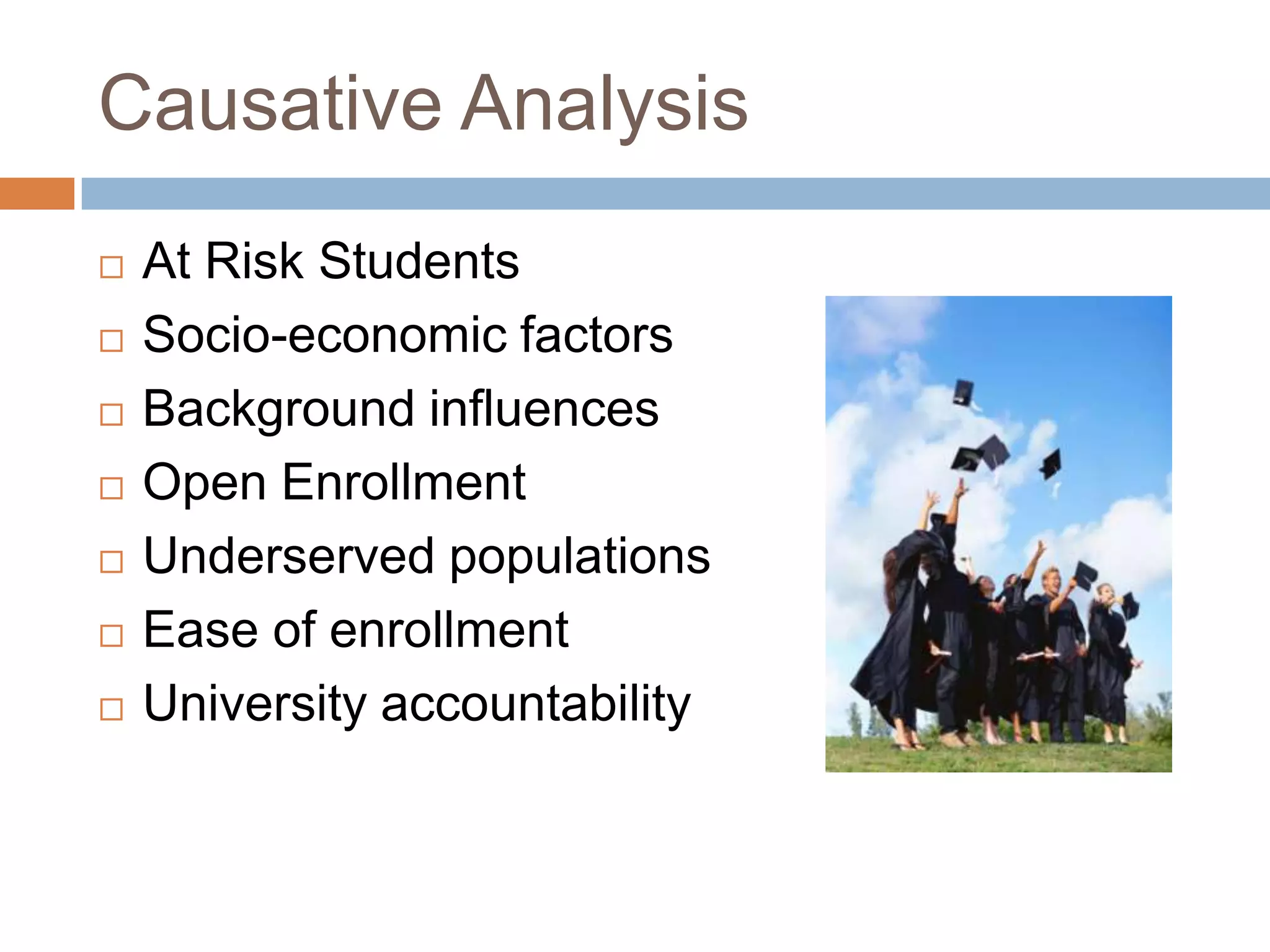 Causative Analysis

□ At Risk Students
□ Socio-economic factors
□ Background influences
□ Open Enrollment
□ Underserved populations
□ Ease of enrollment
□ University accountability